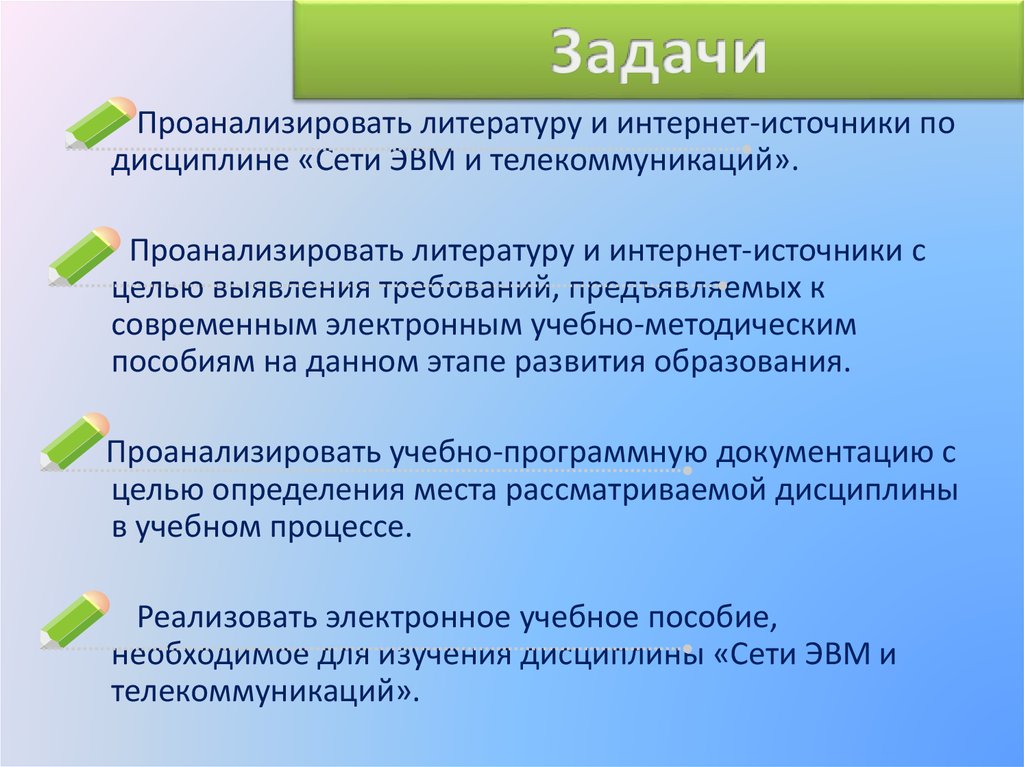 Задачи

Проанализировать литературу и интернет-источники по дисциплине «Сети ЭВМ и телекоммуникаций».

Проанализировать литературу и интернет-источники с целью выявления требований, предъявляемых к современным электронным учебно-методическим пособиям на данном этапе развития образования.

Проанализировать учебно-программную документацию с целью определения места рассматриваемой дисциплины в учебном процессе.

Реализовать электронное учебное пособие, необходимое для изучения дисциплины «Сети ЭВМ и телекоммуникаций».